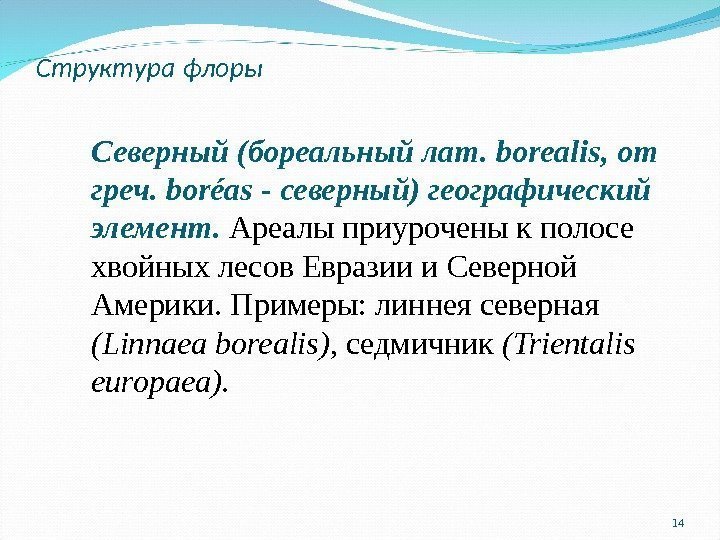 Структура флоры

Северный (бореальный лат. borealis, от греч. boréas - северный) географический элемент. Ареалы приурочены к полосе хвойных лесов Евразии и Северной Америки. Примеры: линнея северная (Linnaea borealis), седмичник (Trientalis europaea).

14